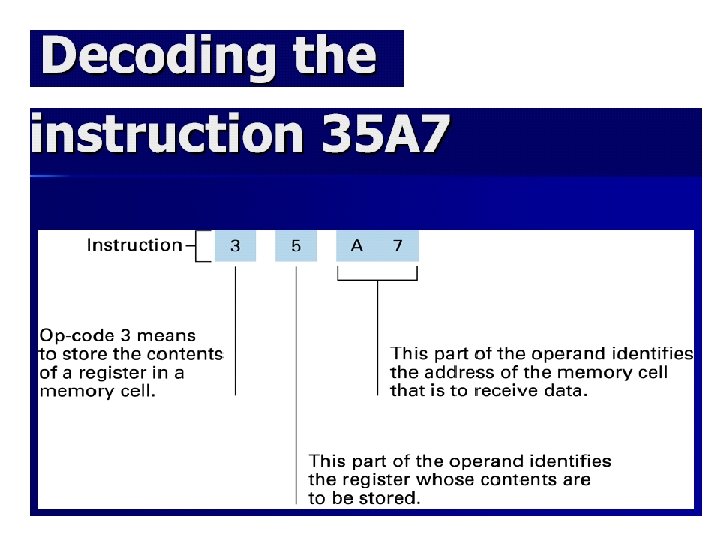 Decoding the instruction 35A7

Instruction 3 5 A 7

Op-code 3 means to store the contents of a register in a memory cell.

This part of the operand identifies the address of the memory cell that is to receive data.

This part of the operand identifies the register whose contents are to be stored.